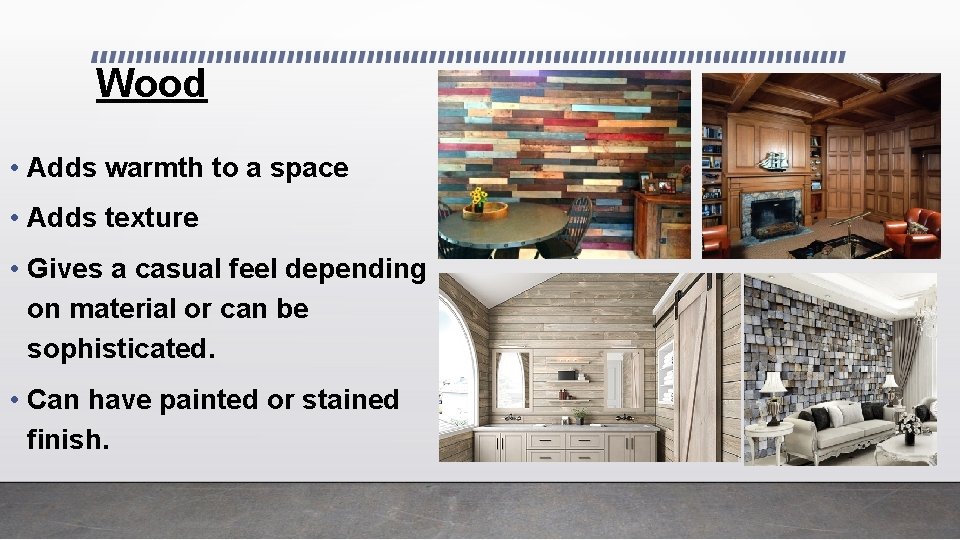 Wood

• Adds warmth to a space

• Adds texture

• Gives a casual feel depending on material or can be sophisticated.

• Can have painted or stained finish.